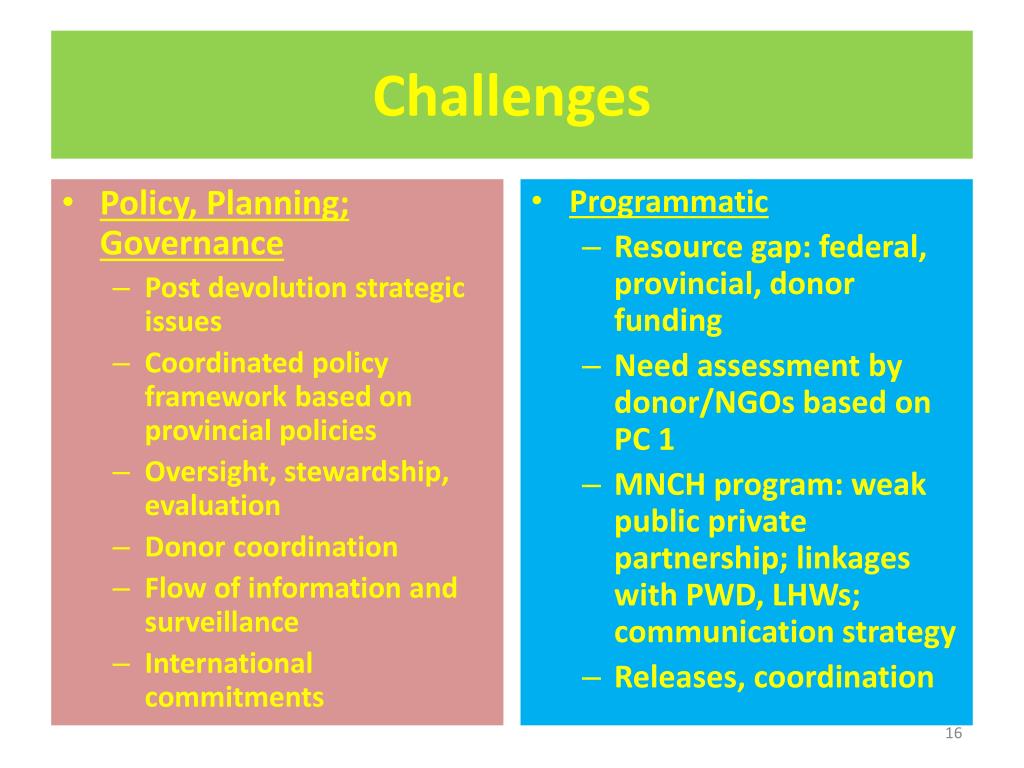 Challenges

• Policy, Planning; Governance
– Post devolution strategic issues
– Coordinated policy framework based on provincial policies
– Oversight, stewardship, evaluation
– Donor coordination
– Flow of information and surveillance
– International commitments

• Programmatic
– Resource gap: federal, provincial, donor funding
– Need assessment by donor/NGOs based on PC 1
– MNCH program: weak public private partnership; linkages with PWD, LHWs; communication strategy
– Releases, coordination

16